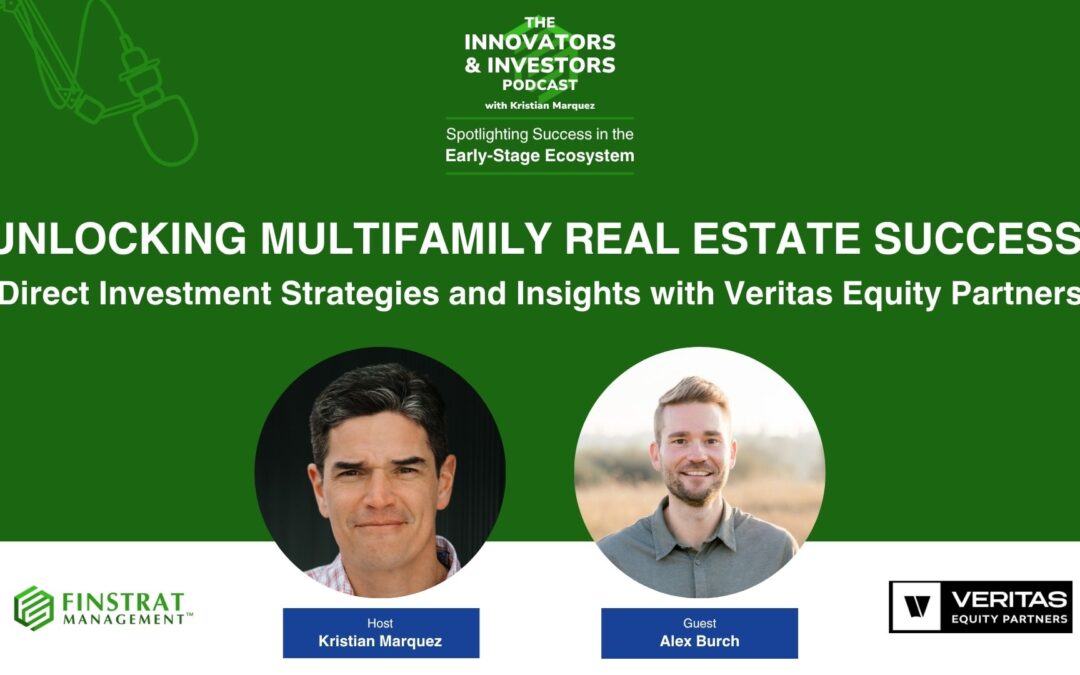 THE INNOVATORS & INVESTORS PODCAST
with Kristian Marquez

Spotlighting Success in the Early-Stage Ecosystem

UNLOCKING MULTIFAMILY REAL ESTATE SUCCESS
Direct Investment Strategies and Insights with Veritas Equity Partners

FINSTRAT MANAGEMENT™

Host
Kristian Marquez

Guest
Alex Burch

VERITAS EQUITY PARTNERS